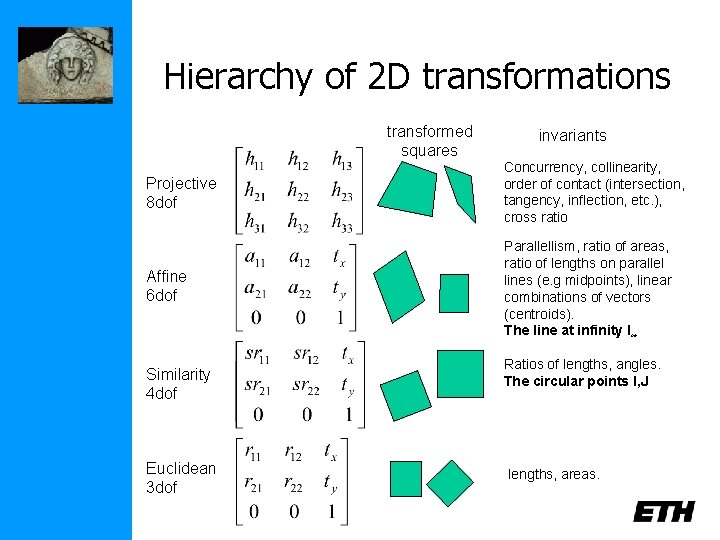 Hierarchy of 2D transformations

transformed squares

invariants

Projective 8dof

$\begin{bmatrix} h_{11} & h_{12} & h_{13} \\ h_{21} & h_{22} & h_{23} \\ h_{31} & h_{32} & h_{33} \end{bmatrix}$

Concurrency, collinearity, order of contact (intersection, tangency, inflection, etc.), cross ratio

Affine 6dof

$\begin{bmatrix} a_{11} & a_{12} & t_x \\ a_{21} & a_{22} & t_y \\ 0 & 0 & 1 \end{bmatrix}$

Parallellism, ratio of areas, ratio of lengths on parallel lines (e.g midpoints), linear combinations of vectors (centroids).
The line at infinity $l_\infty$

Similarity 4dof

$\begin{bmatrix} sr_{11} & sr_{12} & t_x \\ sr_{21} & sr_{22} & t_y \\ 0 & 0 & 1 \end{bmatrix}$

Ratios of lengths, angles.
The circular points I,J

Euclidean 3dof

$\begin{bmatrix} r_{11} & r_{12} & t_x \\ r_{21} & r_{22} & t_y \\ 0 & 0 & 1 \end{bmatrix}$

lengths, areas.

ETH